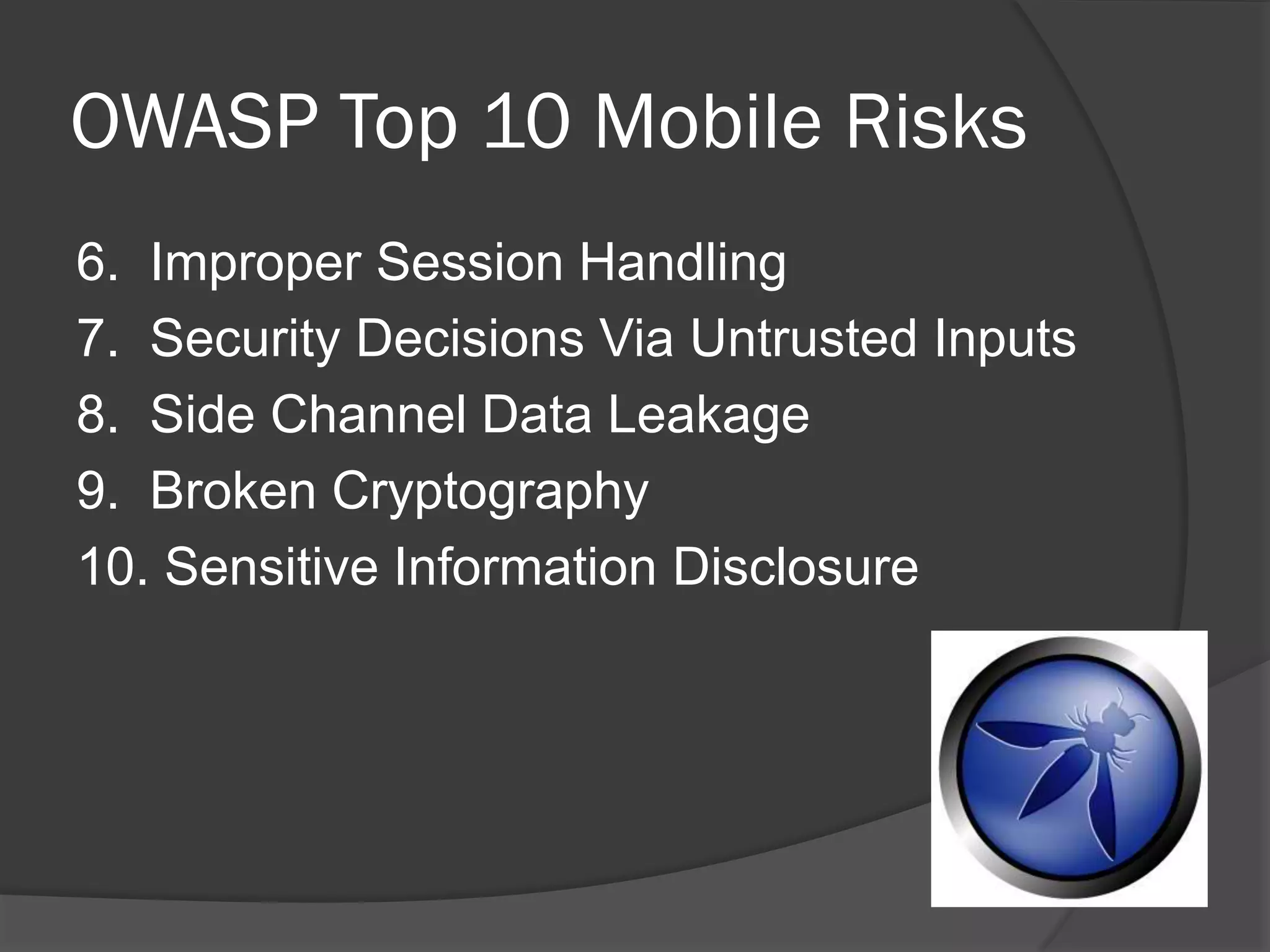 OWASP Top 10 Mobile Risks

6. Improper Session Handling
7. Security Decisions Via Untrusted Inputs
8. Side Channel Data Leakage
9. Broken Cryptography
10. Sensitive Information Disclosure